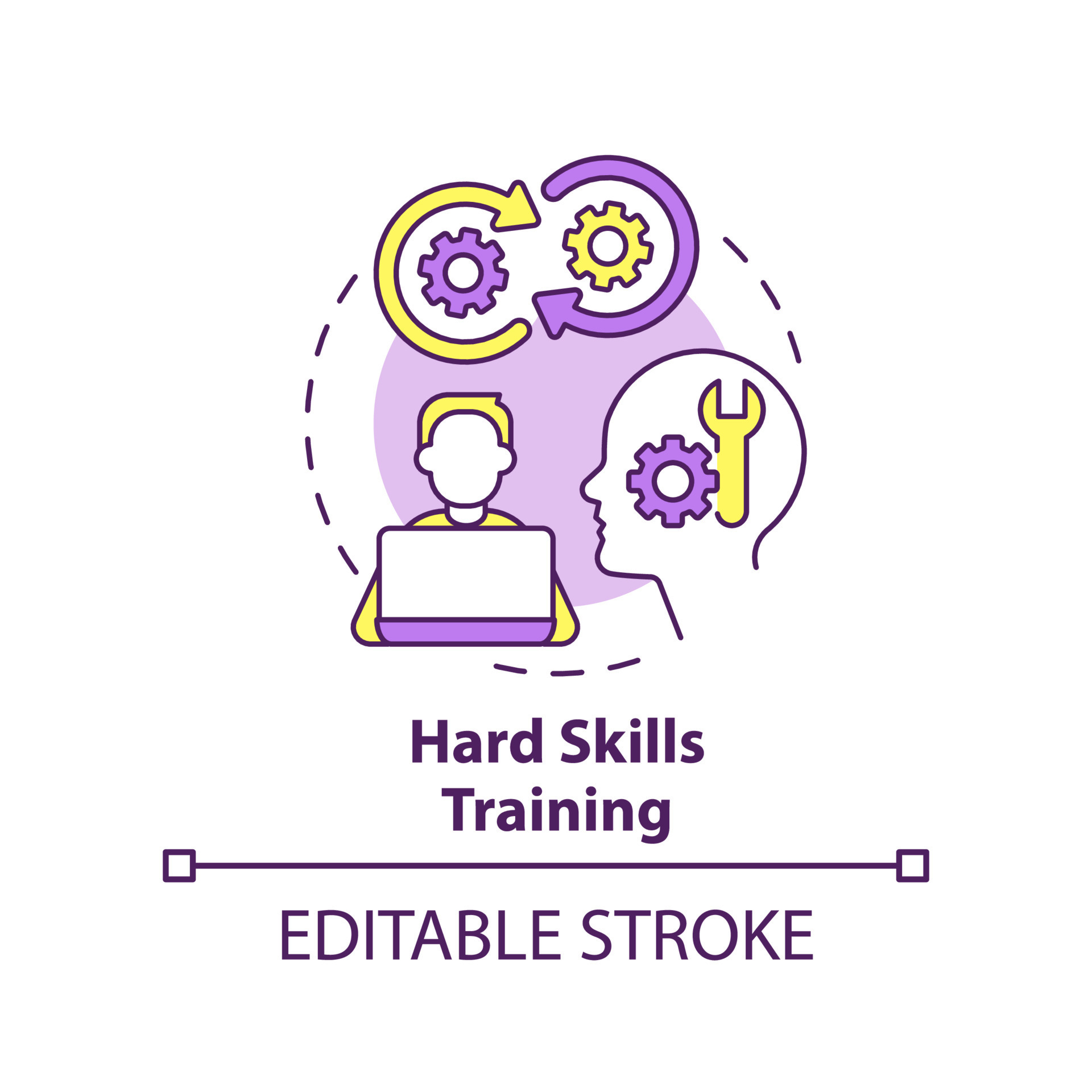 Hard Skills Training

EDITABLE STROKE